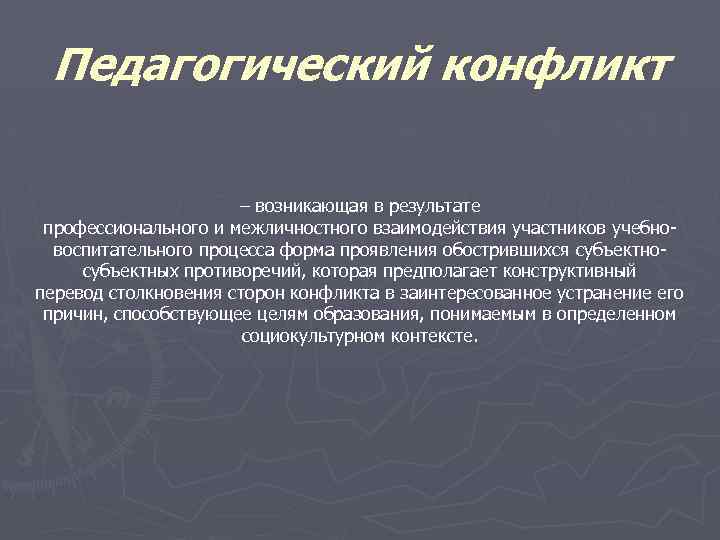 Педагогический конфликт

– возникающая в результате профессионального и межличностного взаимодействия участников учебно-воспитательного процесса форма проявления обострившихся субъектно-субъектных противоречий, которая предполагает конструктивный перевод столкновения сторон конфликта в заинтересованное устранение его причин, способствующее целям образования, понимаемым в определенном социокультурном контексте.